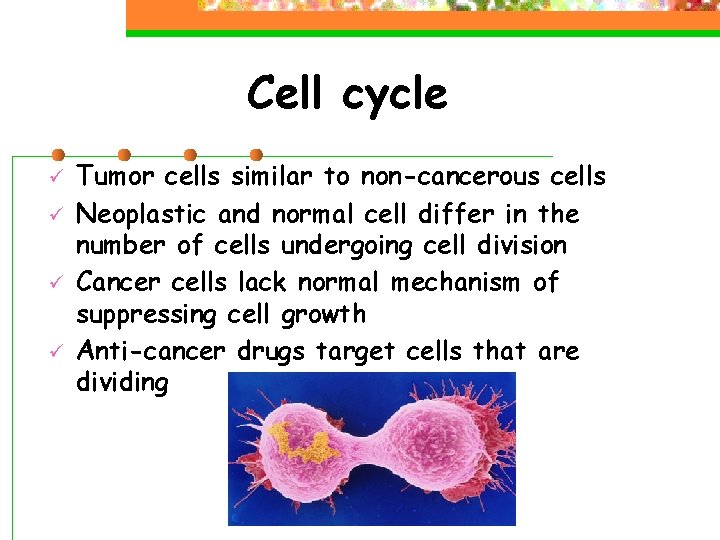 Cell cycle

✓ Tumor cells similar to non-cancerous cells
✓ Neoplastic and normal cell differ in the number of cells undergoing cell division
✓ Cancer cells lack normal mechanism of suppressing cell growth
✓ Anti-cancer drugs target cells that are dividing